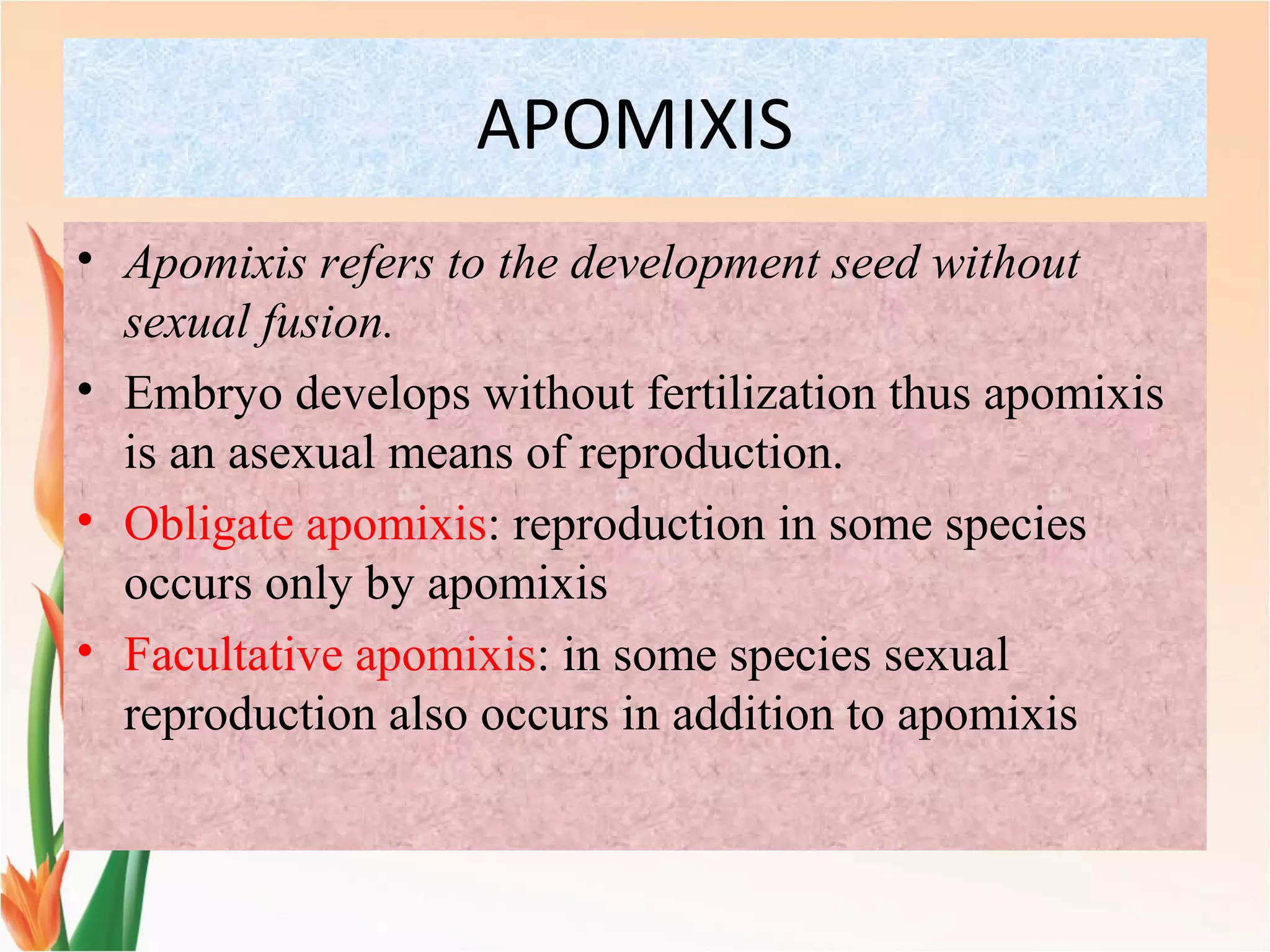 APOMIXIS

• Apomixis refers to the development seed without sexual fusion.

• Embryo develops without fertilization thus apomixis is an asexual means of reproduction.

• Obligate apomixis: reproduction in some species occurs only by apomixis

• Facultative apomixis: in some species sexual reproduction also occurs in addition to apomixis